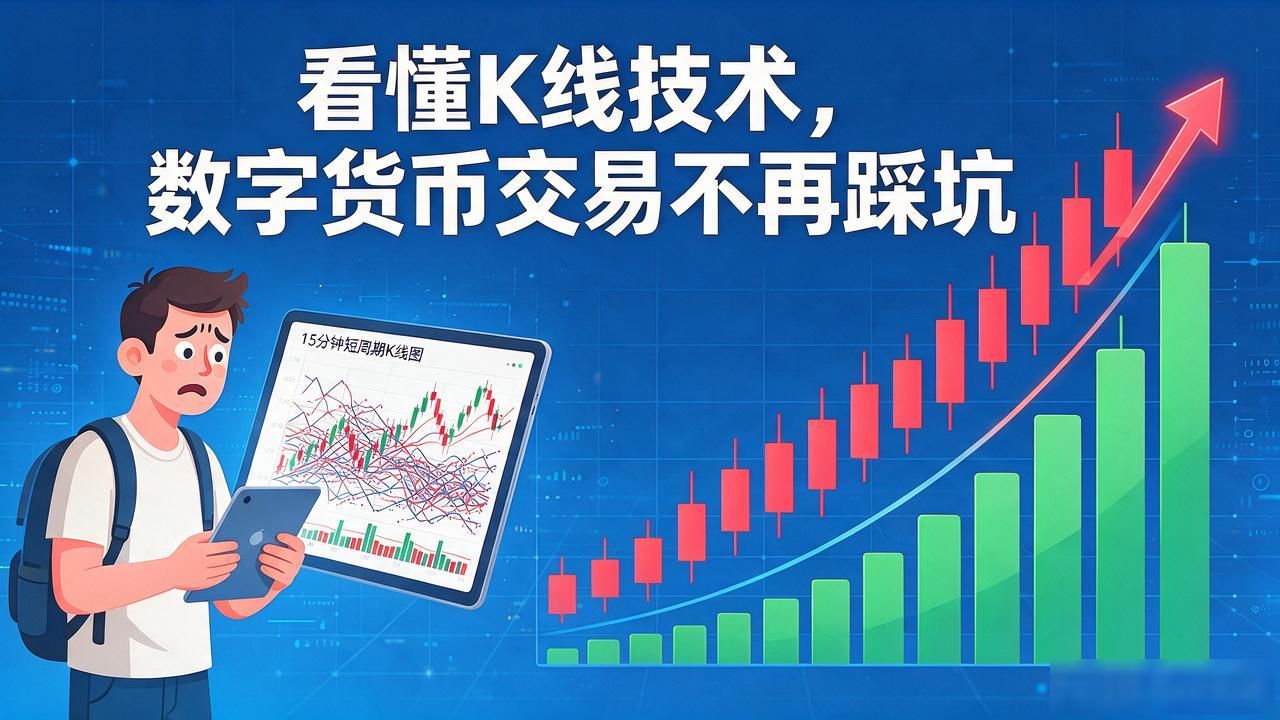 看懂K线技术，
数字货币交易不再踩坑

15分钟短周期K线图